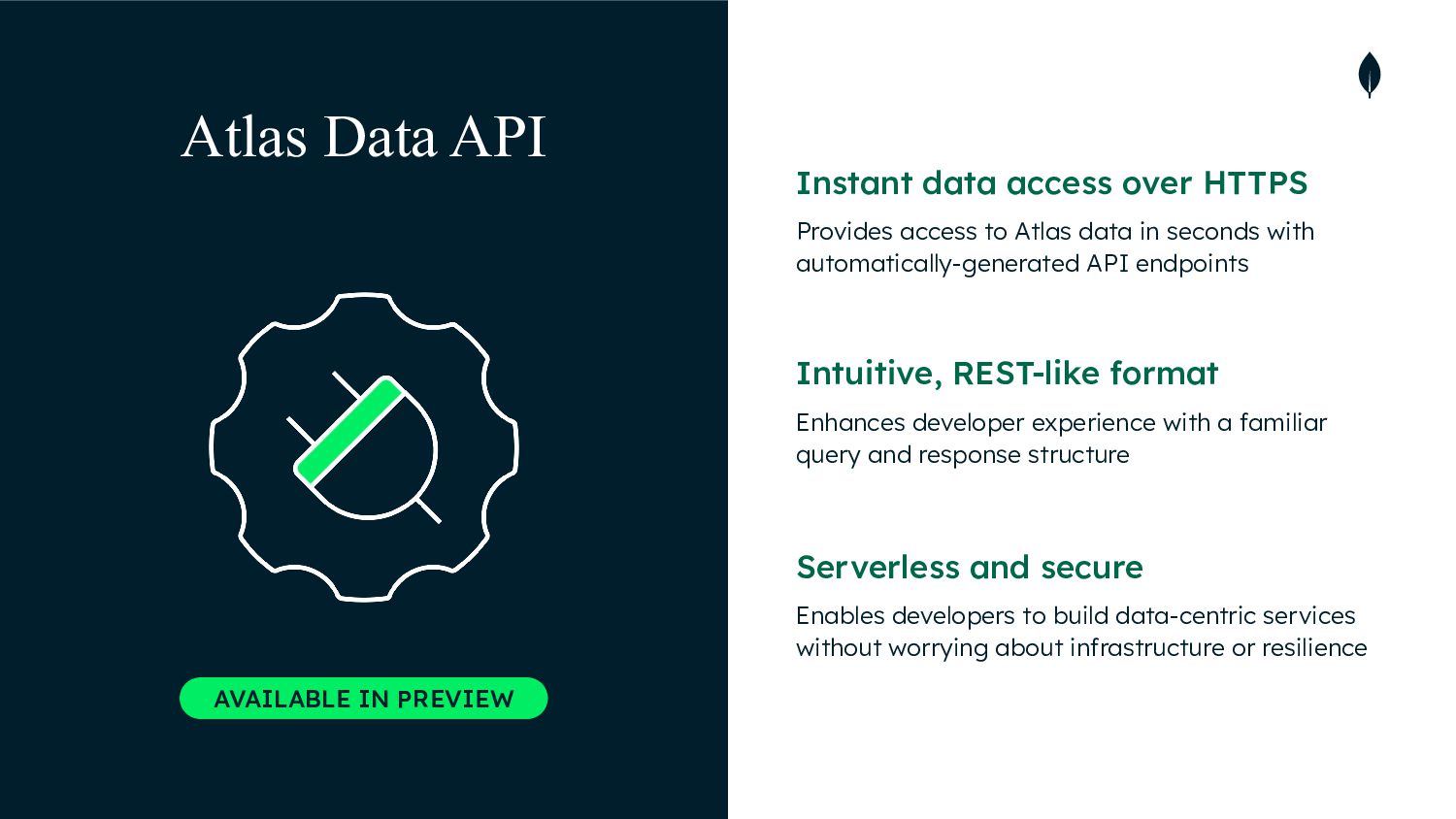 Atlas Data API

AVAILABLE IN PREVIEW

Instant data access over HTTPS

Provides access to Atlas data in seconds with automatically-generated API endpoints

Intuitive, REST-like format

Enhances developer experience with a familiar query and response structure

Serverless and secure

Enables developers to build data-centric services without worrying about infrastructure or resilience